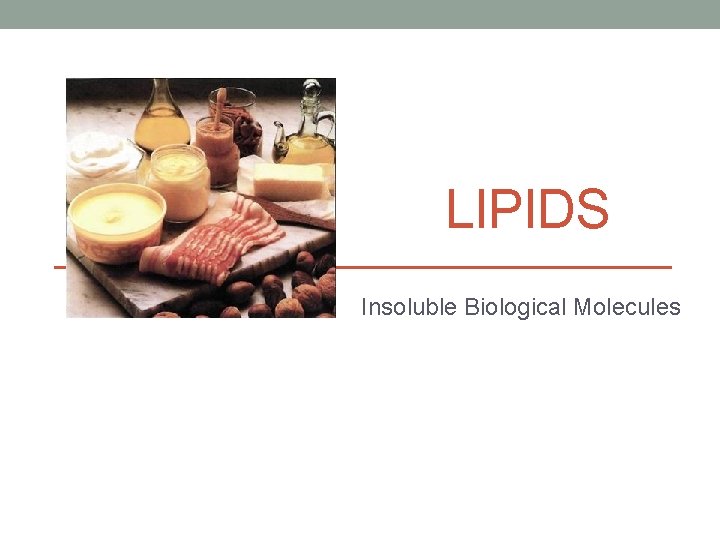 LIPIDS

Insoluble Biological Molecules